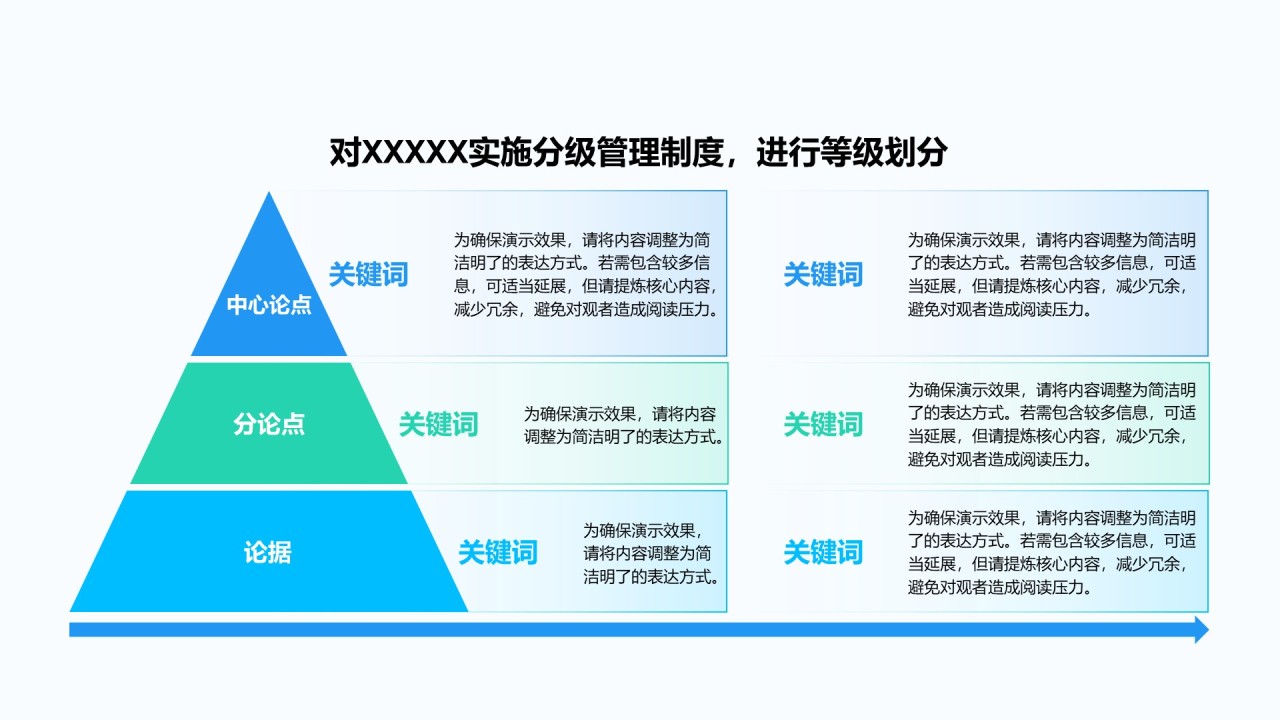 对XXXXX实施分级管理制度，进行等级划分

中心论点

关键词

为确保演示效果，请将内容调整为简洁明了的表达方式。若需包含较多信息，可适当延展，但请提炼核心内容，减少冗余，避免对观者造成阅读压力。

关键词

为确保演示效果，请将内容调整为简洁明了的表达方式。若需包含较多信息，可适当延展，但请提炼核心内容，减少冗余，避免对观者造成阅读压力。

分论点

关键词

为确保演示效果，请将内容调整为简洁明了的表达方式。

关键词

为确保演示效果，请将内容调整为简洁明了的表达方式。若需包含较多信息，可适当延展，但请提炼核心内容，减少冗余，避免对观者造成阅读压力。

论据

关键词

为确保演示效果，请将内容调整为简洁明了的表达方式。

关键词

为确保演示效果，请将内容调整为简洁明了的表达方式。若需包含较多信息，可适当延展，但请提炼核心内容，减少冗余，避免对观者造成阅读压力。